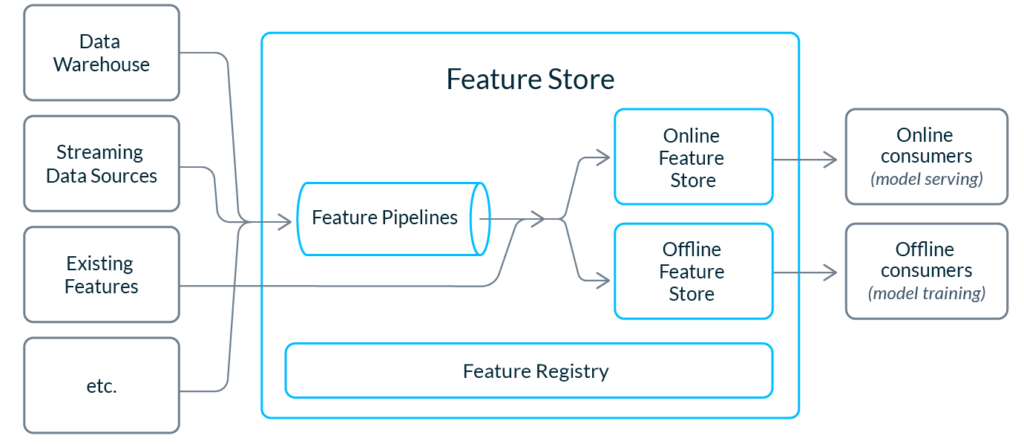 Data Warehouse

Streaming Data Sources

Existing Features

etc.

Feature Store

Feature Pipelines

Online Feature Store

Offline Feature Store

Feature Registry

Online consumers
(model serving)

Offline consumers
(model training)